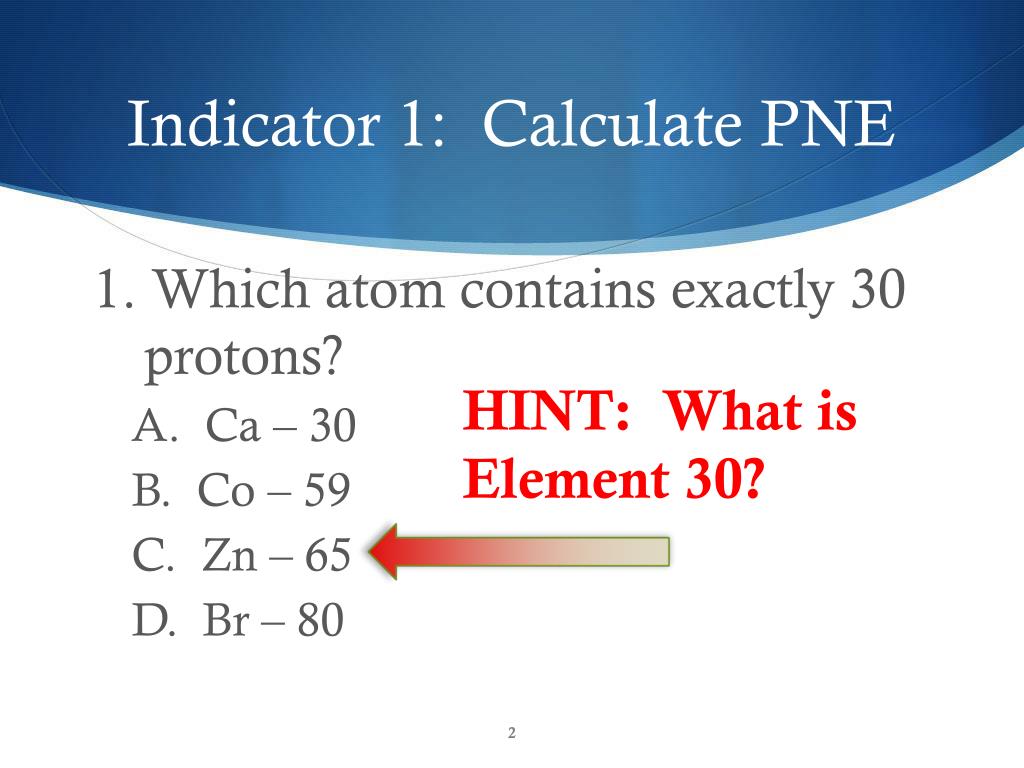 Indicator 1: Calculate PNE

1. Which atom contains exactly 30 protons?

A. Ca – 30
B. Co – 59
C. Zn – 65
D. Br – 80

HINT: What is Element 30?

2